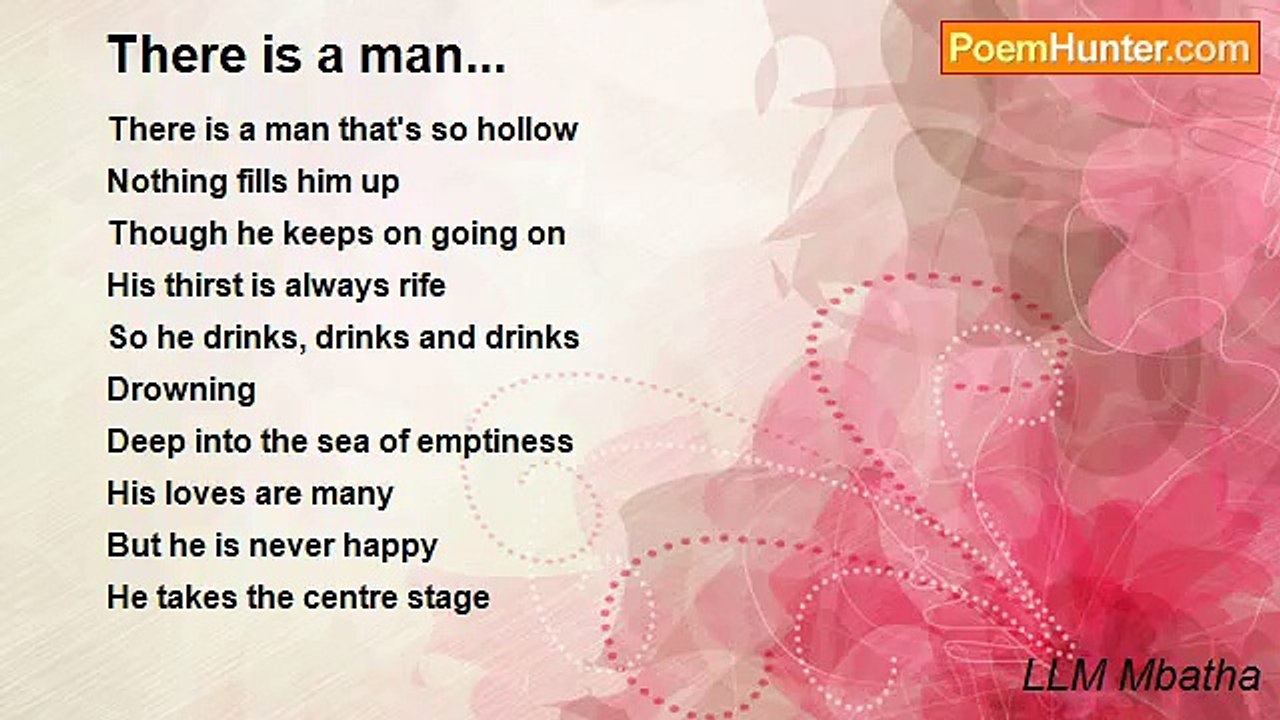 There is a man...

PoemHunter.com

There is a man that's so hollow
Nothing fills him up
Though he keeps on going on
His thirst is always rife
So he drinks, drinks and drinks
Drowning
Deep into the sea of emptiness
His loves are many
But he is never happy
He takes the centre stage

LLM Mbatha